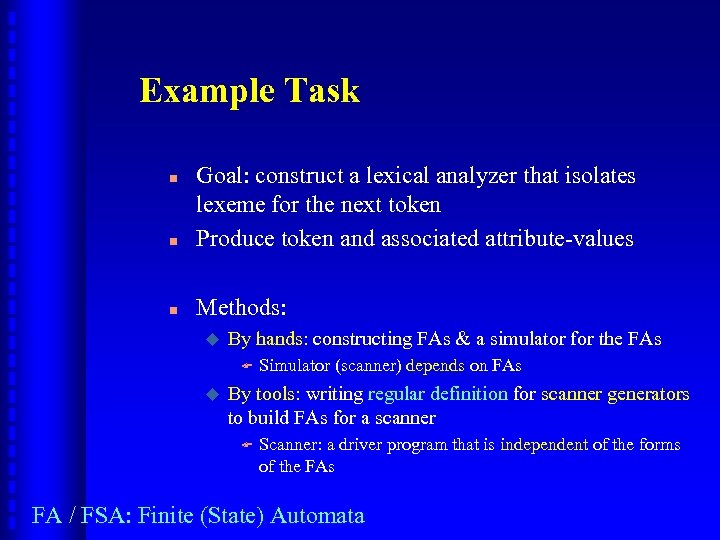 Example Task

Goal: construct a lexical analyzer that isolates lexeme for the next token

Produce token and associated attribute-values

Methods:

By hands: constructing FAs & a simulator for the FAs

Simulator (scanner) depends on FAs

By tools: writing regular definition for scanner generators to build FAs for a scanner

Scanner: a driver program that is independent of the forms of the FAs

FA / FSA: Finite (State) Automata